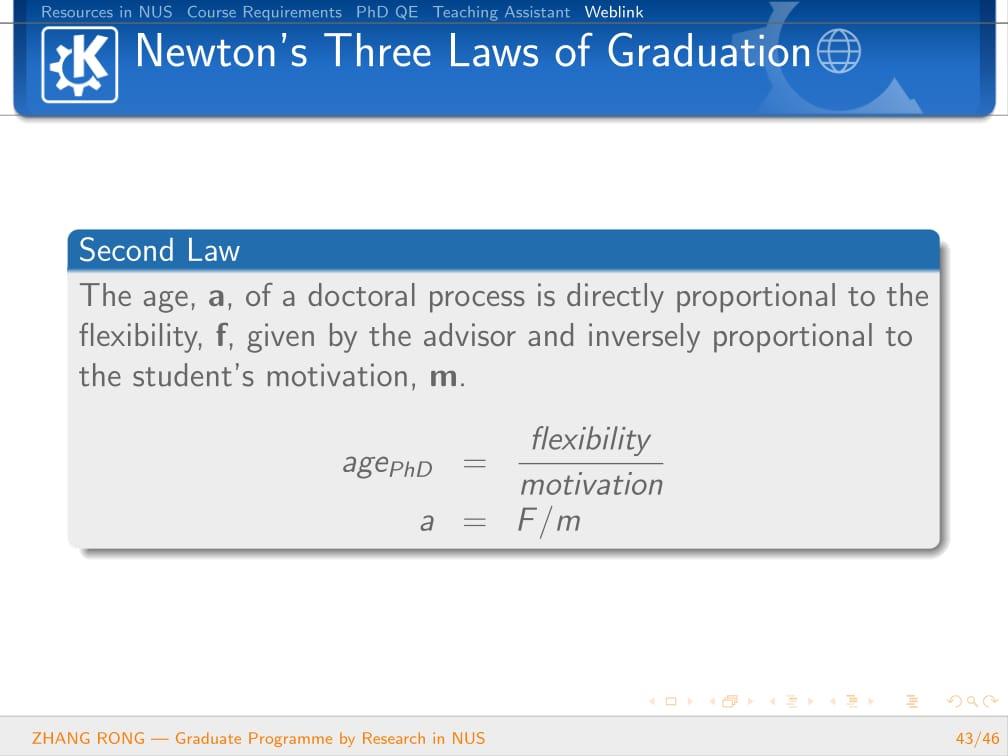 Resources in NUS Course Requirements PhD QE Teaching Assistant Weblink

Newton's Three Laws of Graduation

Second Law

The age, **a**, of a doctoral process is directly proportional to the flexibility, **f**, given by the advisor and inversely proportional to the student's motivation, **m**.

$age_{PhD} = \frac{flexibility}{motivation}$

$a = F/m$

ZHANG RONG — Graduate Programme by Research in NUS 43/46